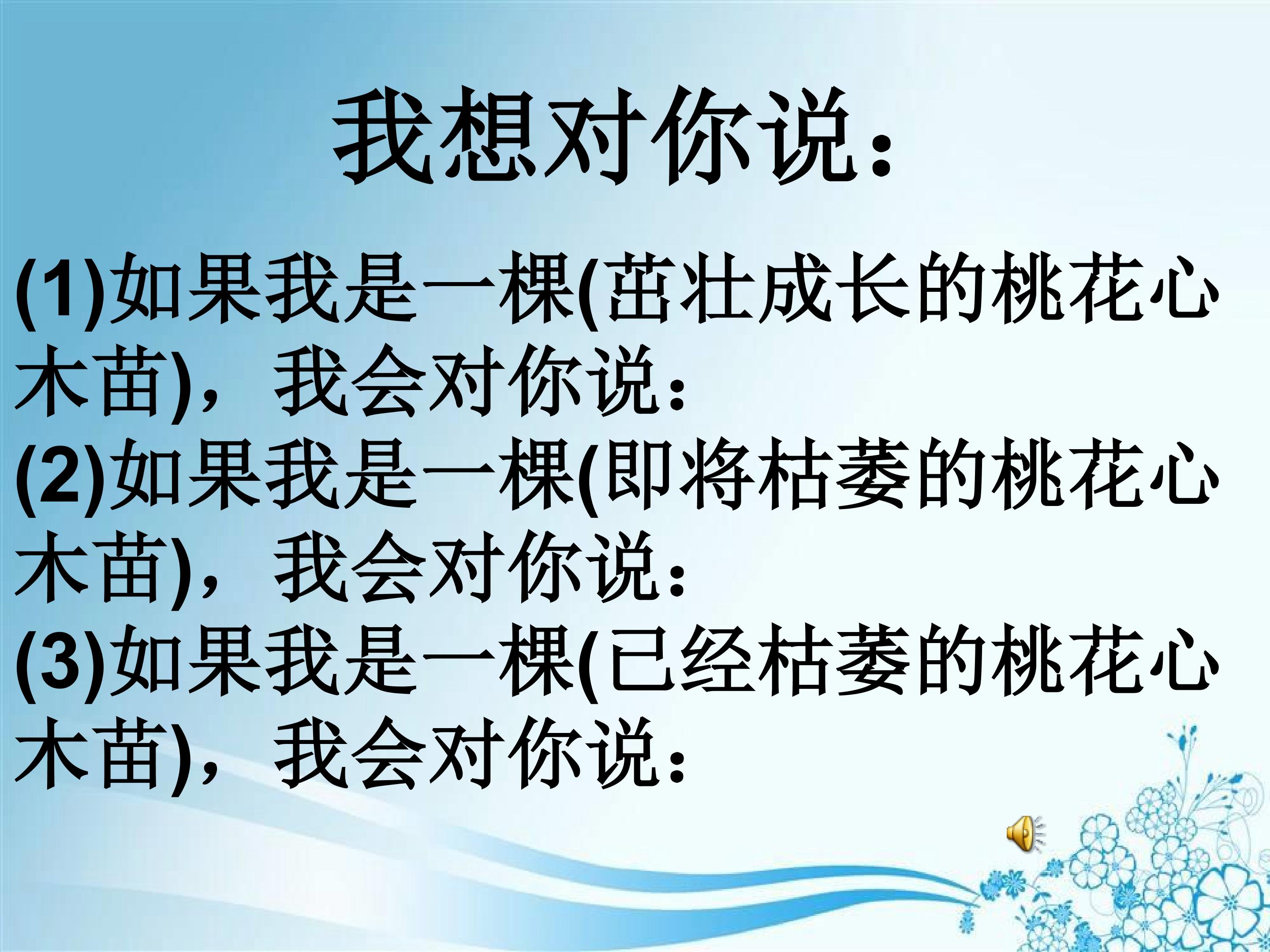 我想对你说：

(1)如果我是一棵(茁壮成长的桃花心木苗)，我会对你说：

(2)如果我是一棵(即将枯萎的桃花心木苗)，我会对你说：

(3)如果我是一棵(已经枯萎的桃花心木苗)，我会对你说：